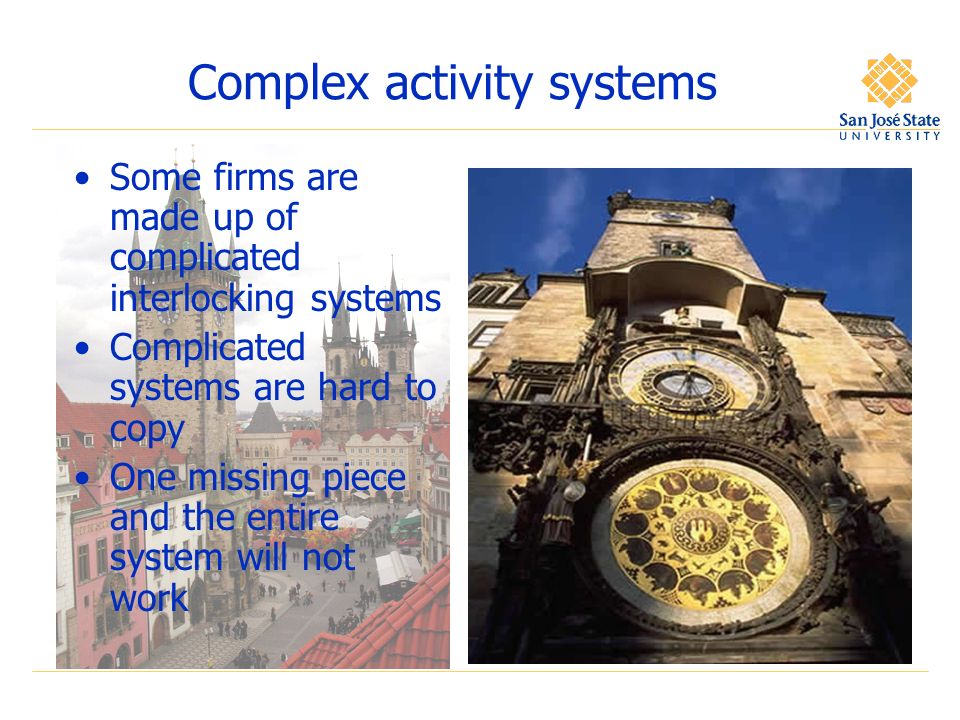 Complex activity systems

San José State
UNIVERSITY

• Some firms are made up of complicated interlocking systems
• Complicated systems are hard to copy
• One missing piece and the entire system will not work